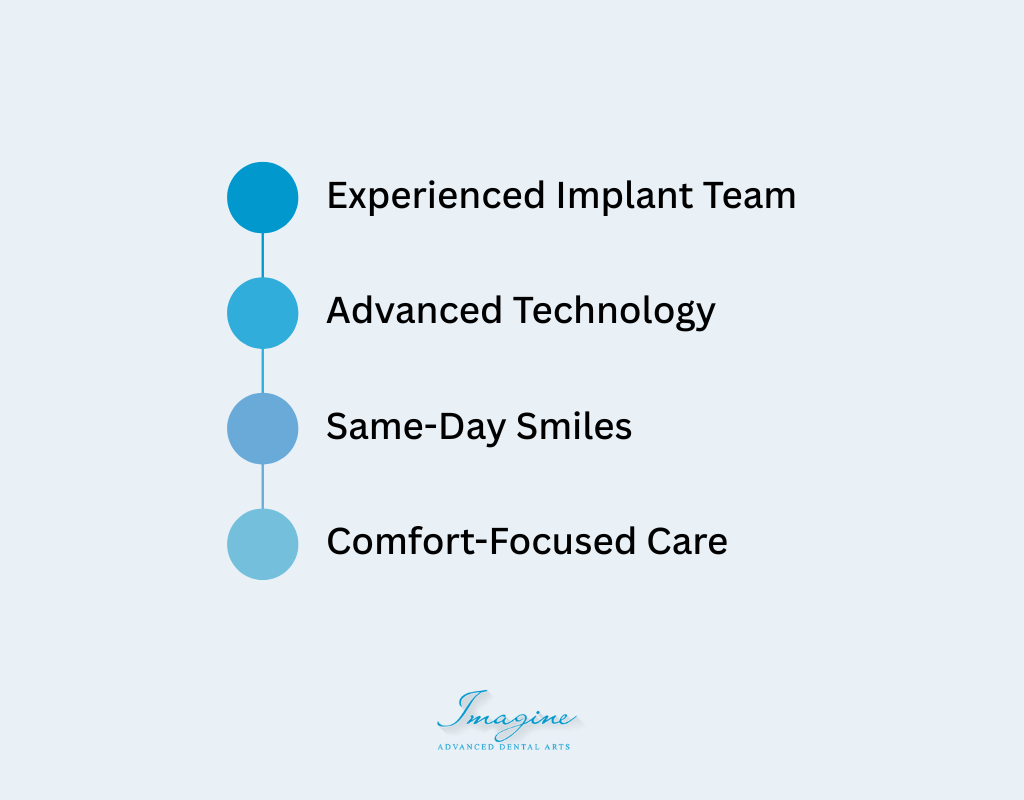 Experienced Implant Team

Advanced Technology

Same-Day Smiles

Comfort-Focused Care

Imagine
ADVANCED DENTAL ARTS